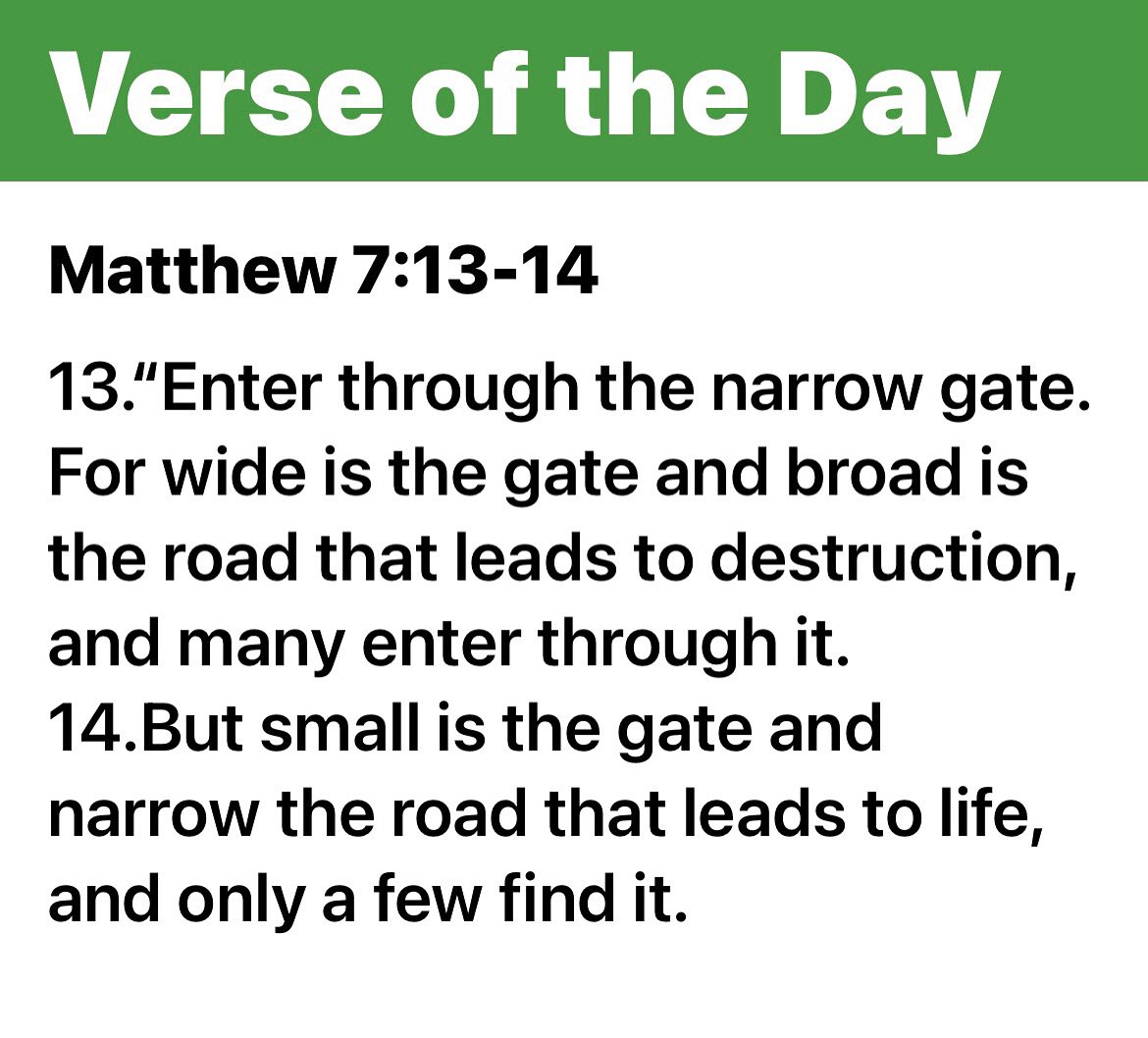 Verse of the Day

Matthew 7:13-14

13.“Enter through the narrow gate. For wide is the gate and broad is the road that leads to destruction, and many enter through it.
14.But small is the gate and narrow the road that leads to life, and only a few find it.